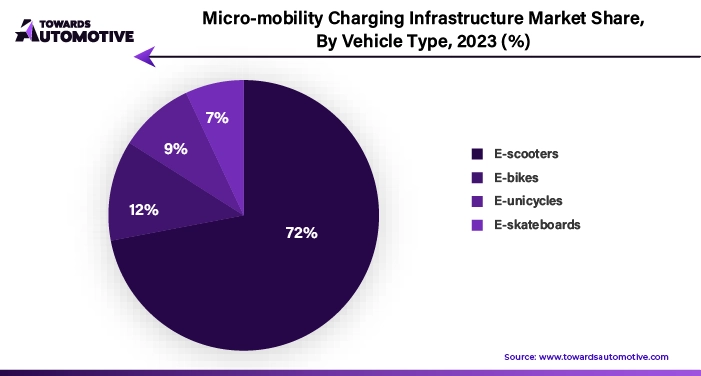 TOWARDS AUTOMOTIVE

Micro-mobility Charging Infrastructure Market Share, By Vehicle Type, 2023 (%)

7%
9%
12%
72%

E-scooters
E-bikes
E-unicycles
E-skateboards

Source: www.towardsautomotive.com